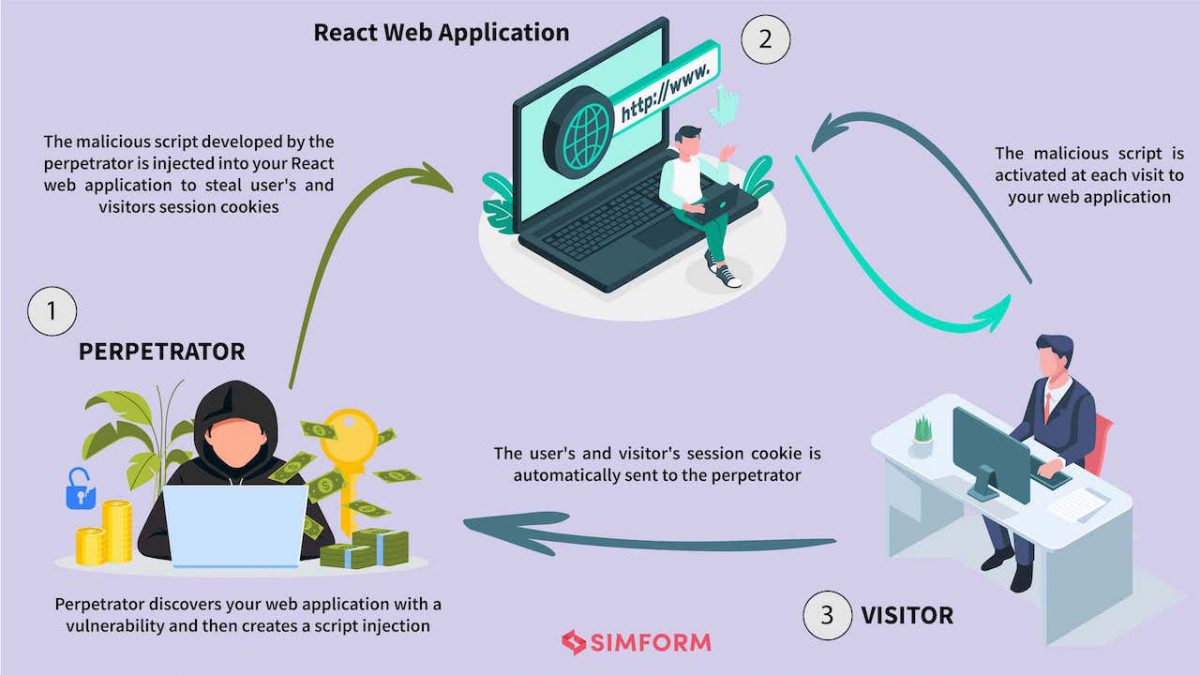 React Web Application

2

http://www.

The malicious script developed by the perpetrator is injected into your React web application to steal user's and visitors session cookies

The malicious script is activated at each visit to your web application

1

PERPETRATOR

The user's and visitor's session cookie is automatically sent to the perpetrator

Perpetrator discovers your web application with a vulnerability and then creates a script injection

3 VISITOR

SIMFORM